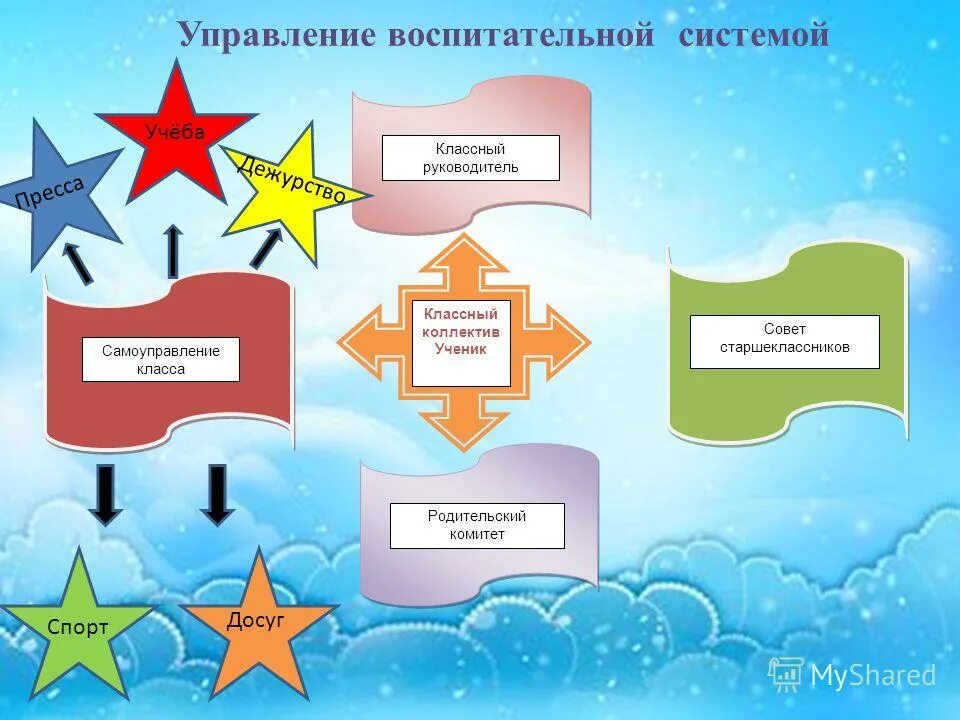 Управление воспитательной системой

Пресса

Учёба

Дежурство

Классный руководитель

Самоуправление класса

Классный коллектив Ученик

Совет старшеклассников

Родительский комитет

Спорт

Досуг

MyShared